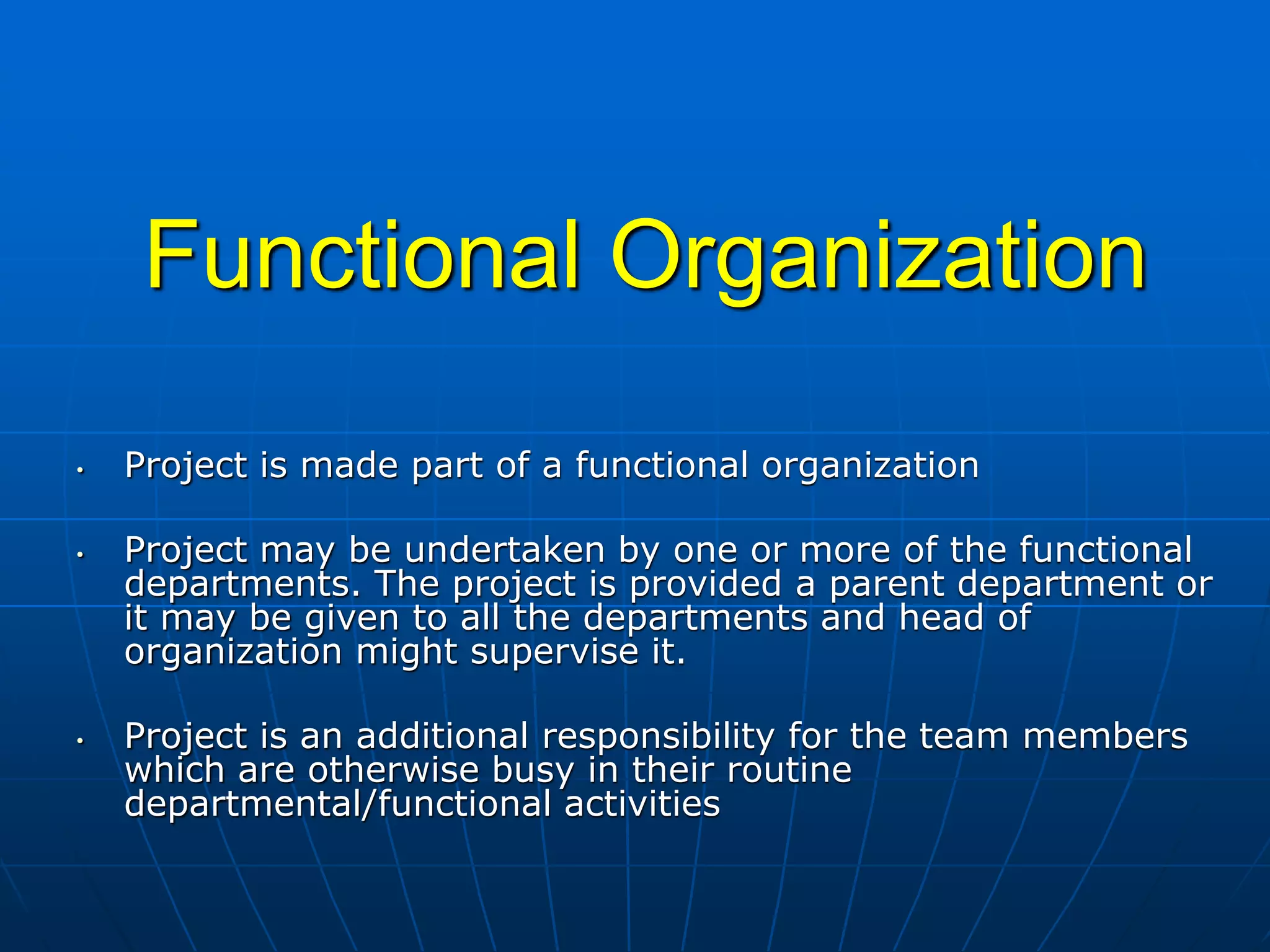 Functional Organization

• Project is made part of a functional organization

• Project may be undertaken by one or more of the functional departments. The project is provided a parent department or it may be given to all the departments and head of organization might supervise it.

• Project is an additional responsibility for the team members which are otherwise busy in their routine departmental/functional activities